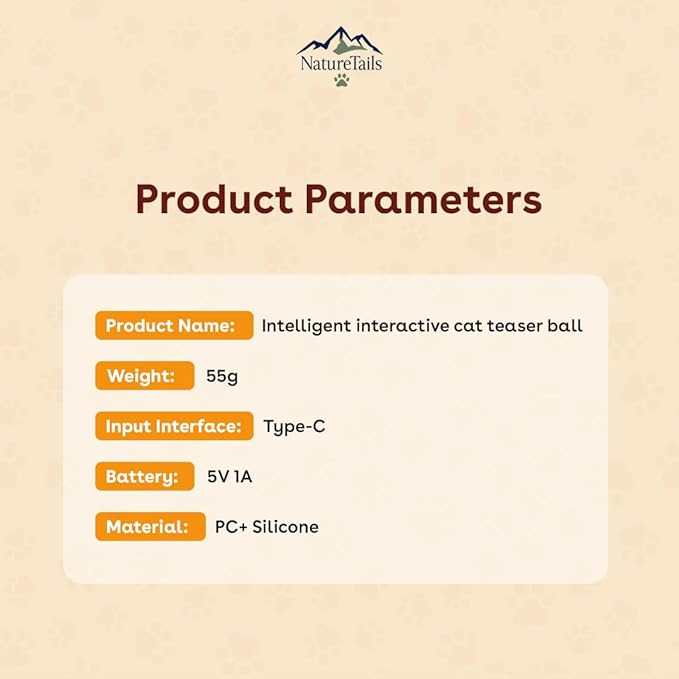 NatureTails

Product Parameters

Product Name: Intelligent interactive cat teaser ball

Weight: 55g

Input Interface: Type-C

Battery: 5V 1A

Material: PC+ Silicone